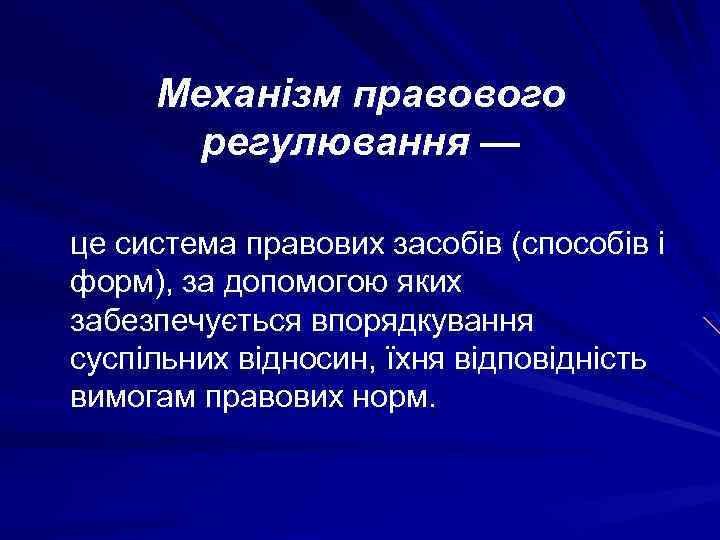 Механізм правового регулювання —

це система правових засобів (способів і форм), за допомогою яких забезпечується впорядкування суспільних відносин, їхня відповідність вимогам правових норм.